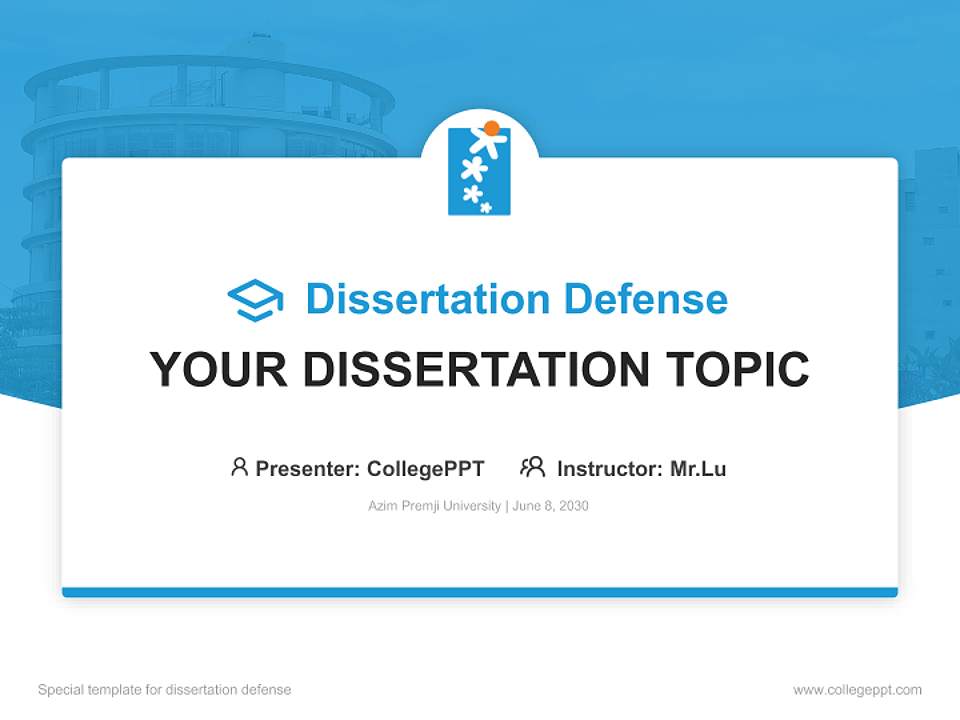 Dissertation Defense

YOUR DISSERTATION TOPIC

Presenter: CollegePPT Instructor: Mr.Lu

Azim Premji University | June 8, 2030

Special template for dissertation defense

www.collegeppt.com